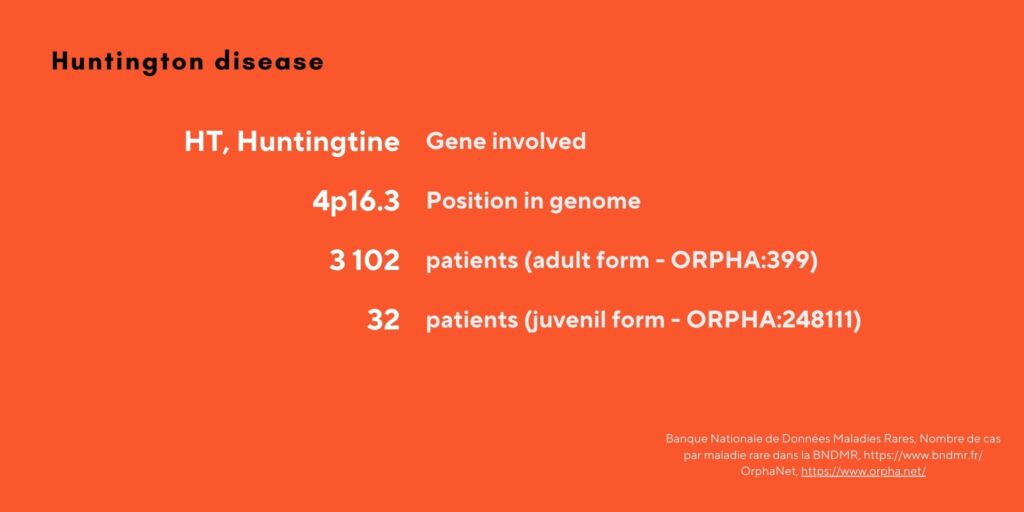 Huntington disease

HT, Huntingtine Gene involved

4p16.3 Position in genome

3 102 patients (adult form - ORPHA:399)

32 patients (juvenil form - ORPHA:248111)

Banque Nationale de Données Maladies Rares, Nombre de cas par maladie rare dans la BNDMR, https://www.bndmr.fr/ OrphaNet, https://www.orpha.net/